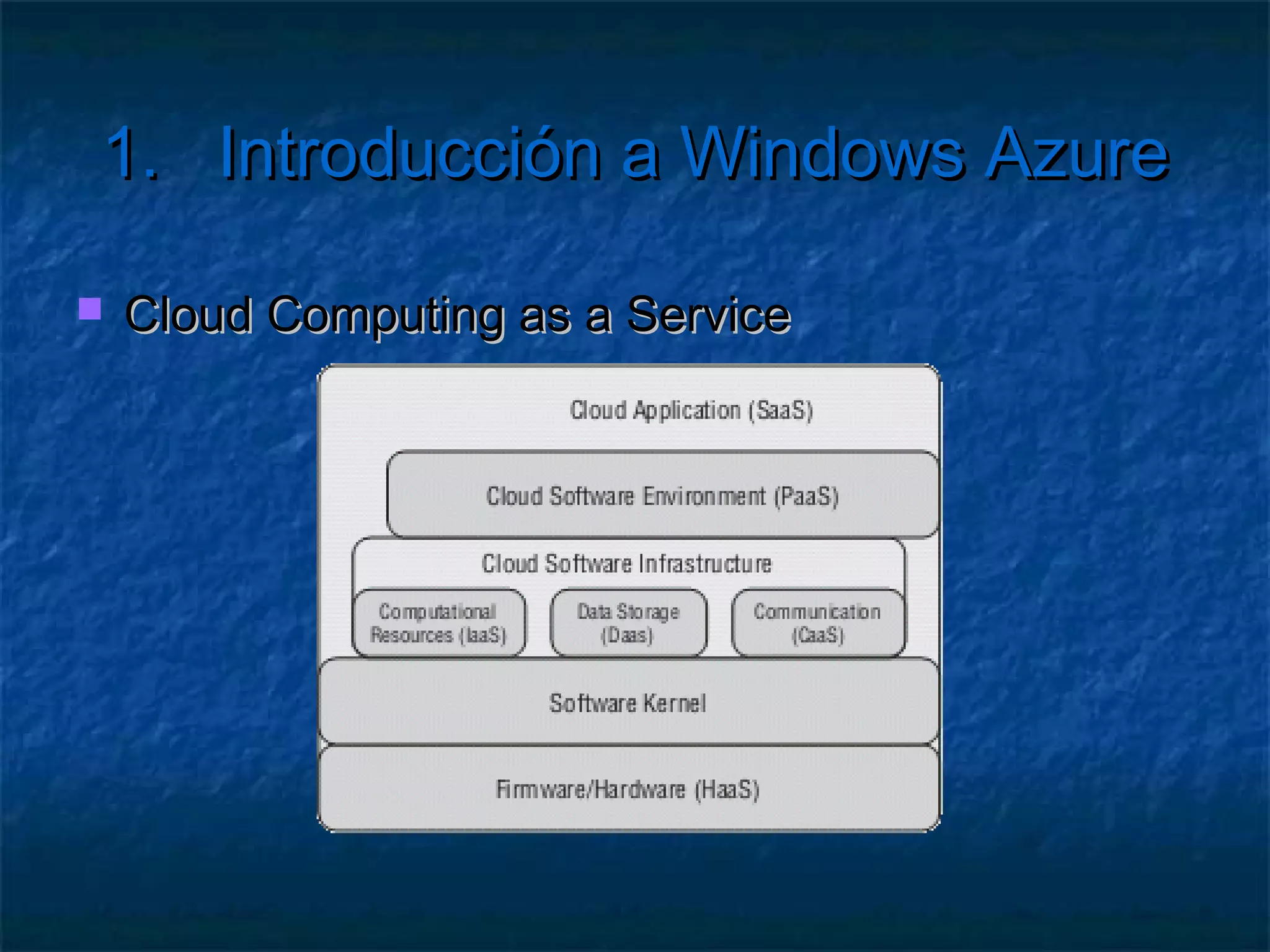 1. Introducción a Windows Azure

Cloud Computing as a Service

Cloud Application (SaaS)

Cloud Software Environment (PaaS)

Cloud Software Infrastructure

Computational Resources (IaaS)

Data Storage (Daas)

Communication (CaaS)

Software Kernel

Firmware/Hardware (HaaS)